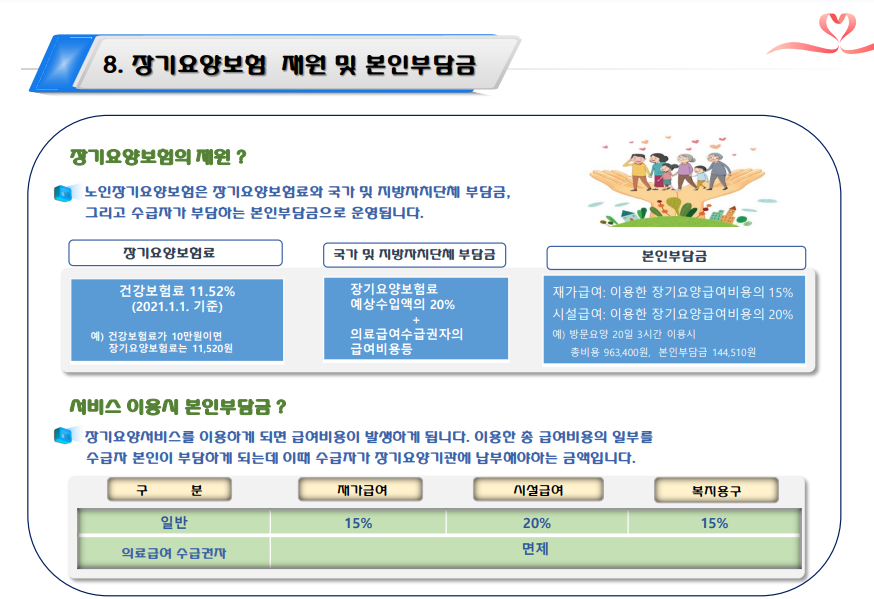 8. 장기요양보험 재원 및 본인부담금

장기요양보험의 재원 ?

노인장기요양보험은 장기요양보험료와 국가 및 지방자치단체 부담금, 그리고 수급자가 부담하는 본인부담금으로 운영됩니다.

장기요양보험료

건강보험료 11.52%
(2021.1.1. 기준)

예) 건강보험료가 10만원이면 장기요양보험료는 11,520원

국가 및 지방자치단체 부담금

장기요양보험료 예상수입액의 20%
+
의료급여수급권자의 급여비용등

본인부담금

재가급여: 이용한 장기요양급여비용의 15%
시설급여: 이용한 장기요양급여비용의 20%
예) 방문요양 20일 3시간 이용시
총비용 963,400원, 본인부담금 144,510원

서비스 이용시 본인부담금 ?

장기요양서비스를 이용하게 되면 급여비용이 발생하게 됩니다. 이용한 총 급여비용의 일부를 수급자 본인이 부담하게 되는데 이때 수급자가 장기요양기관에 납부해야하는 금액입니다.

| 구 분 | 재가급여 | 시설급여 | 복지용구 |
|---|---|---|---|
| 일반 | 15% | 20% | 15% |
| 의료급여 수급권자 | 면제 | | |